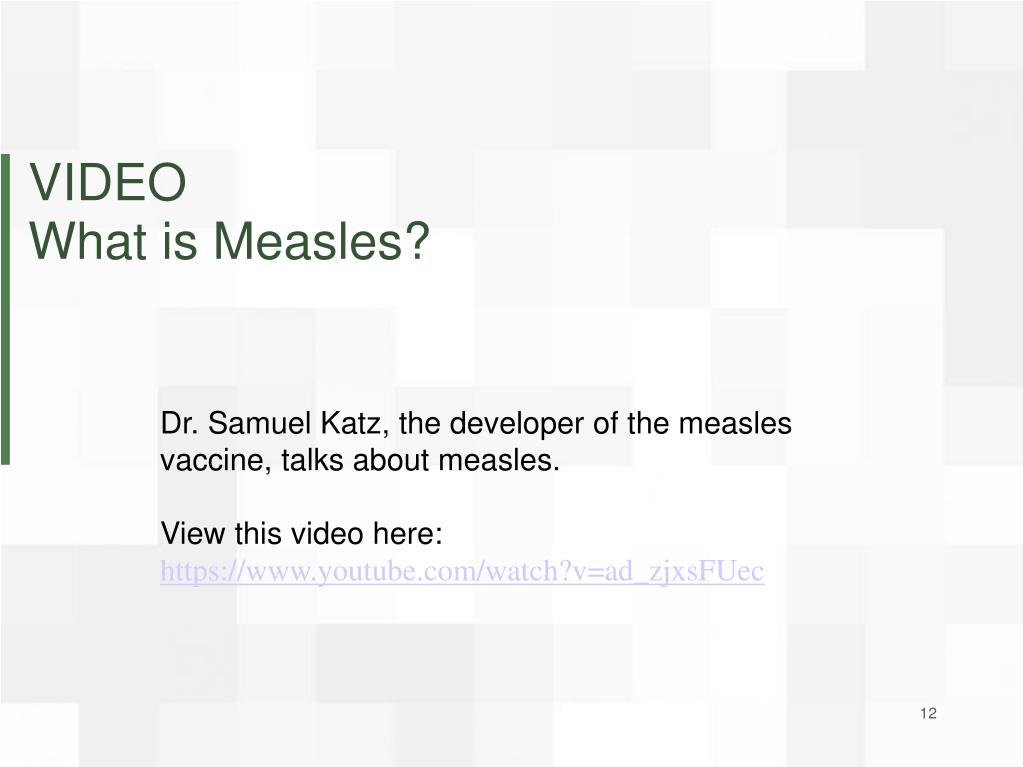 VIDEO
What is Measles?

Dr. Samuel Katz, the developer of the measles vaccine, talks about measles.

View this video here:
https://www.youtube.com/watch?v=ad_zjxsFUec

12